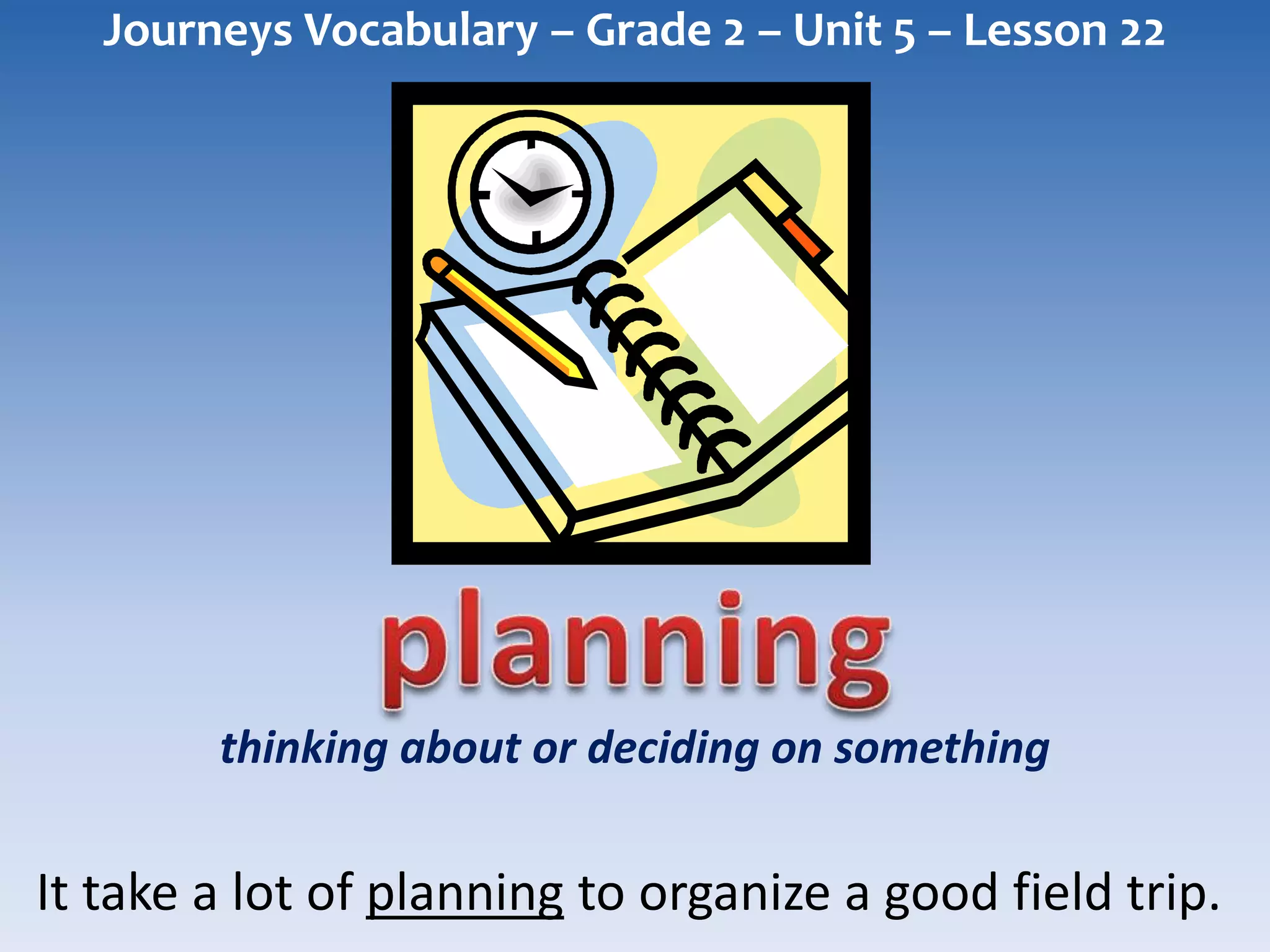 Journeys Vocabulary – Grade 2 – Unit 5 – Lesson 22

planning

thinking about or deciding on something

It take a lot of planning to organize a good field trip.